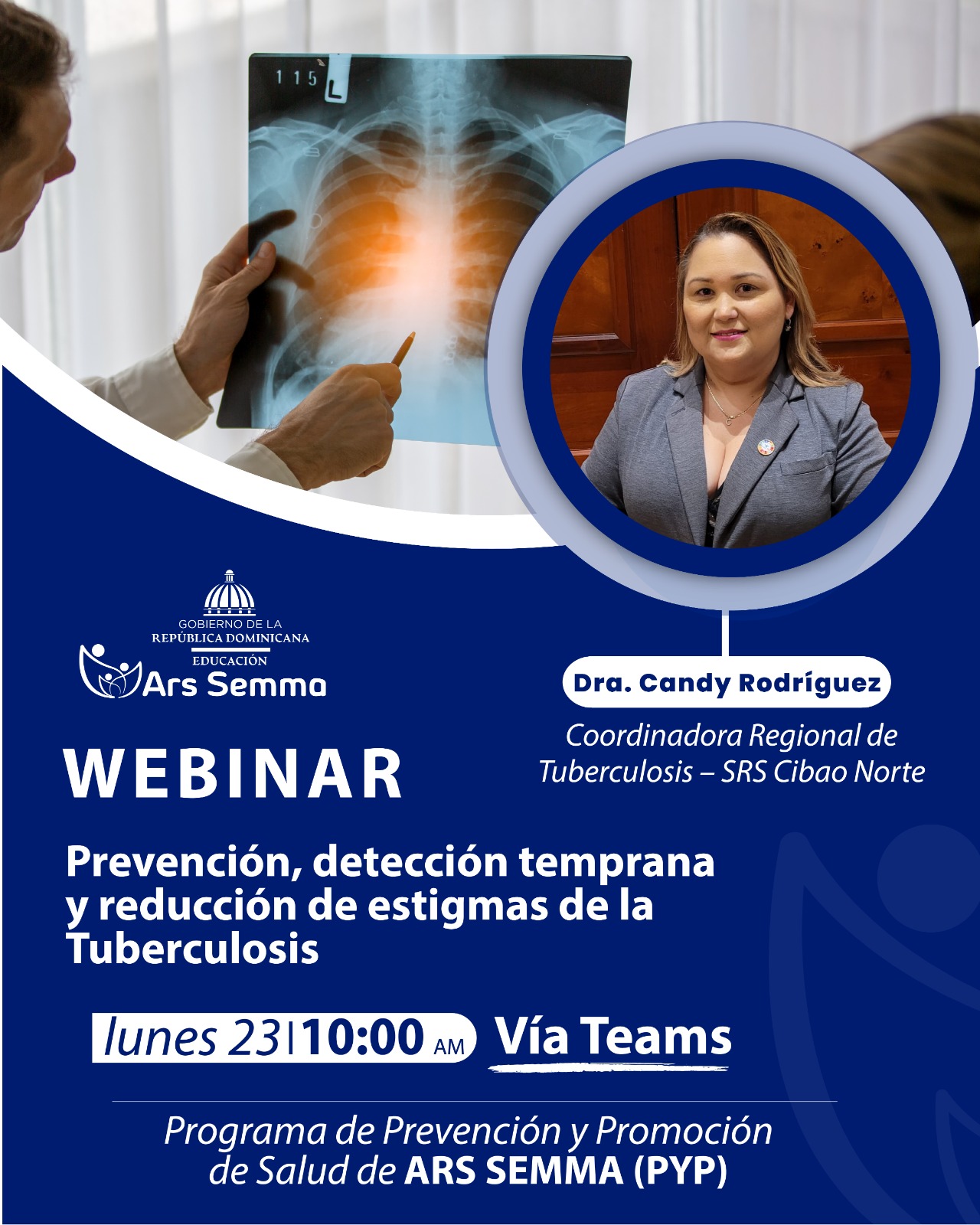 115 L

GOBIERNO DE LA
REPÚBLICA DOMINICANA
EDUCACIÓN
Ars Semma

Dra. Candy Rodríguez

Coordinadora Regional de Tuberculosis – SRS Cibao Norte

WEBINAR

Prevención, detección temprana y reducción de estigmas de la Tuberculosis

lunes 23 | 10:00 AM Vía Teams

Programa de Prevención y Promoción de Salud de ARS SEMMA (PYP)